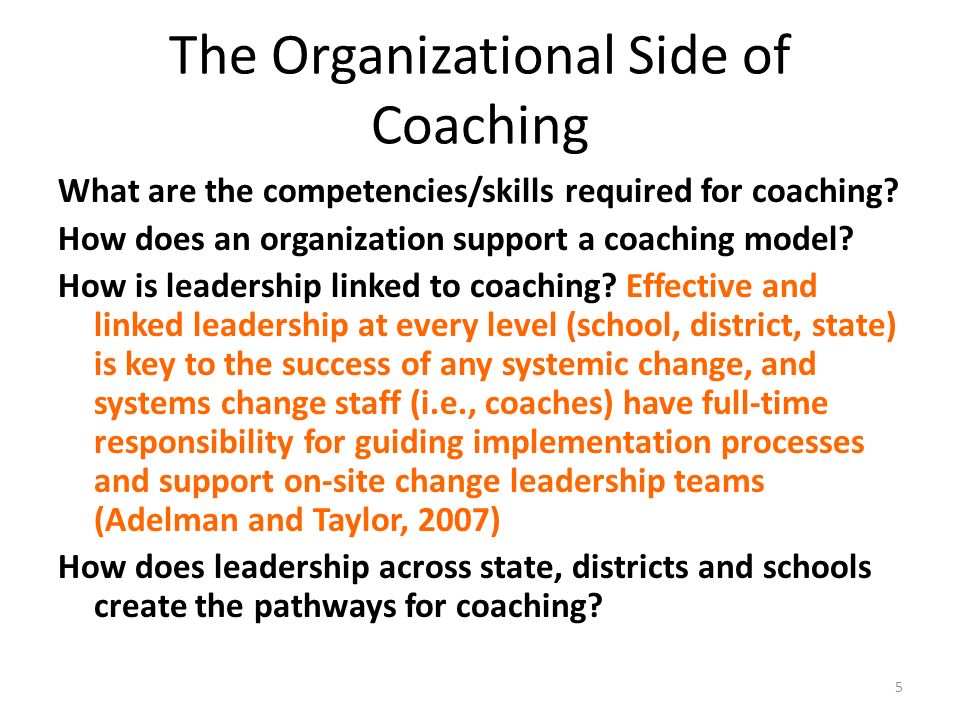 The Organizational Side of Coaching

What are the competencies/skills required for coaching?

How does an organization support a coaching model?

How is leadership linked to coaching? Effective and linked leadership at every level (school, district, state) is key to the success of any systemic change, and systems change staff (i.e., coaches) have full-time responsibility for guiding implementation processes and support on-site change leadership teams (Adelman and Taylor, 2007)

How does leadership across state, districts and schools create the pathways for coaching?

5